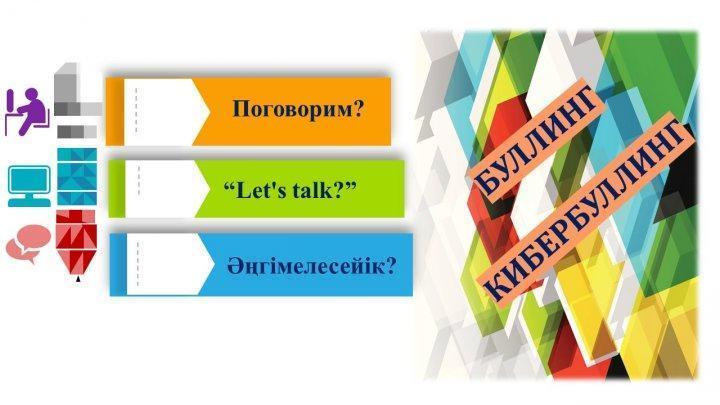 Поговорим?

“Let's talk?”

Әңгімелесейік?

БУЛЛИНГ

КИБЕРБУЛЛИНГ